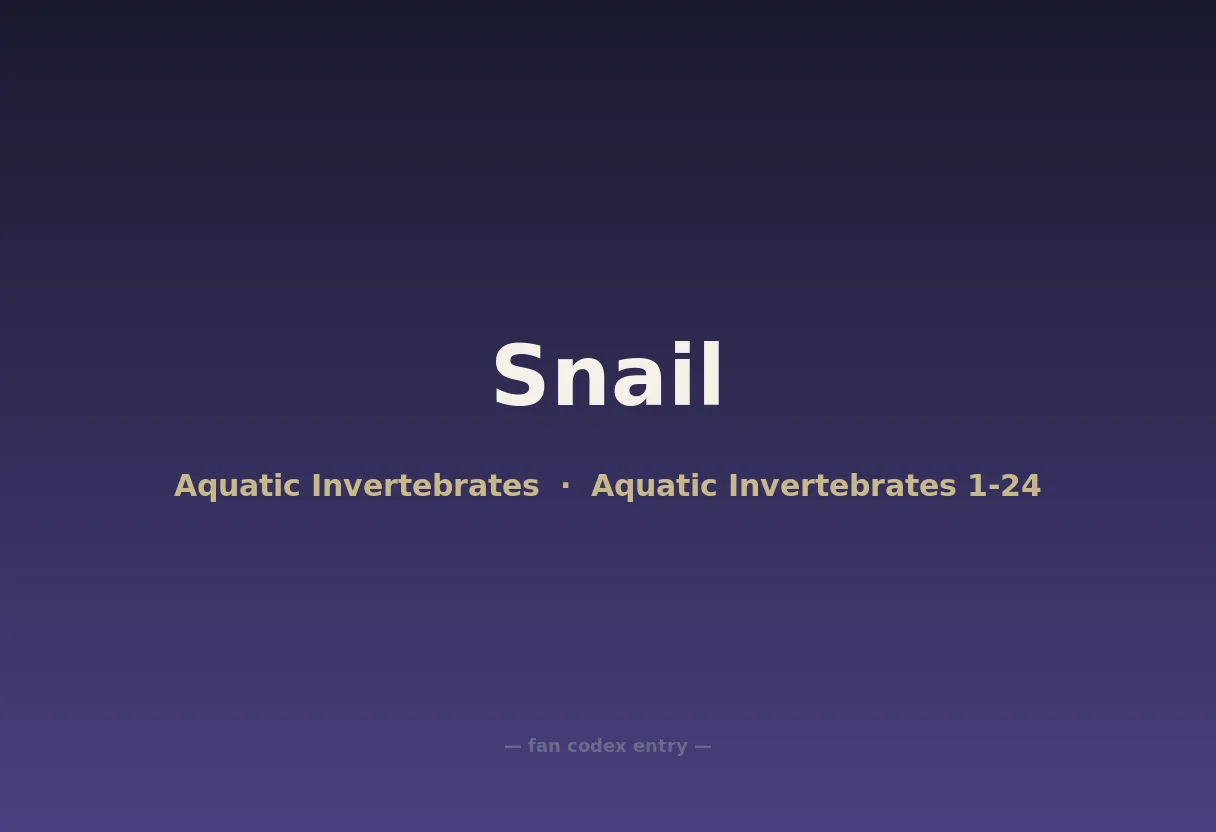 Snail

Aquatic Invertebrates · Aquatic Invertebrates 1-24

— fan codex entry —